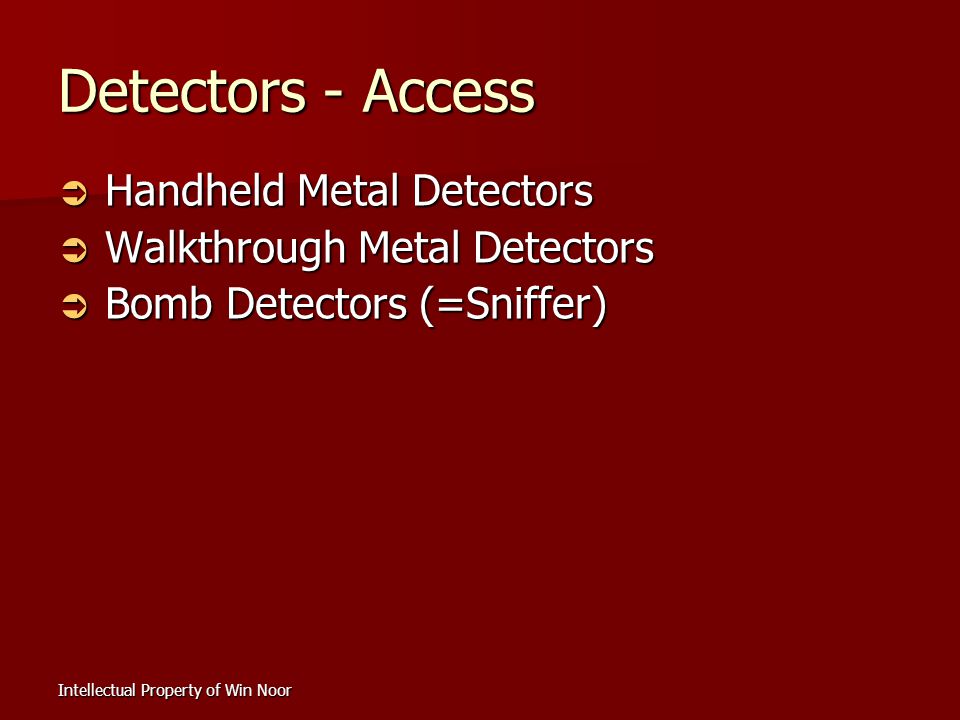 Detectors - Access

➲ Handheld Metal Detectors
➲ Walkthrough Metal Detectors
➲ Bomb Detectors (=Sniffer)

Intellectual Property of Win Noor